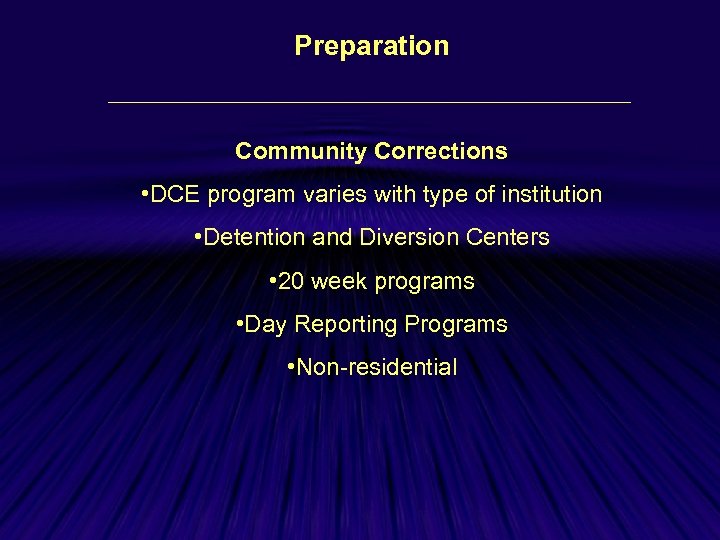 Preparation

Community Corrections

•DCE program varies with type of institution

•Detention and Diversion Centers

•20 week programs

•Day Reporting Programs

•Non-residential